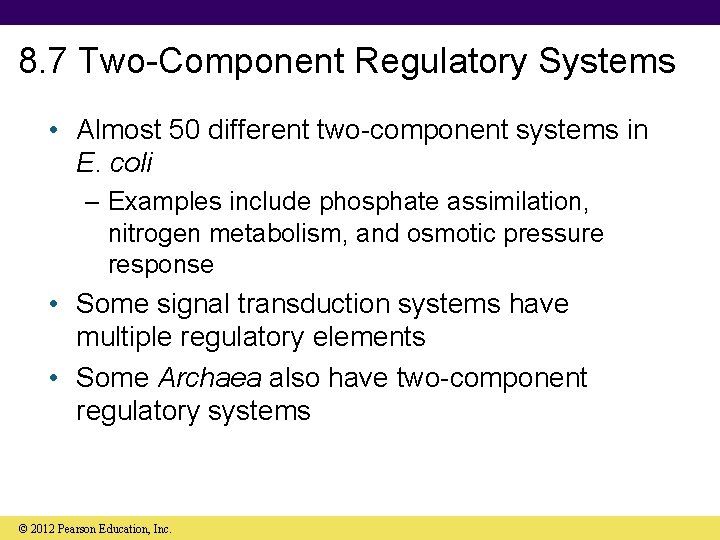 8.7 Two-Component Regulatory Systems

• Almost 50 different two-component systems in E. coli

– Examples include phosphate assimilation, nitrogen metabolism, and osmotic pressure response

• Some signal transduction systems have multiple regulatory elements

• Some Archaea also have two-component regulatory systems

© 2012 Pearson Education, Inc.